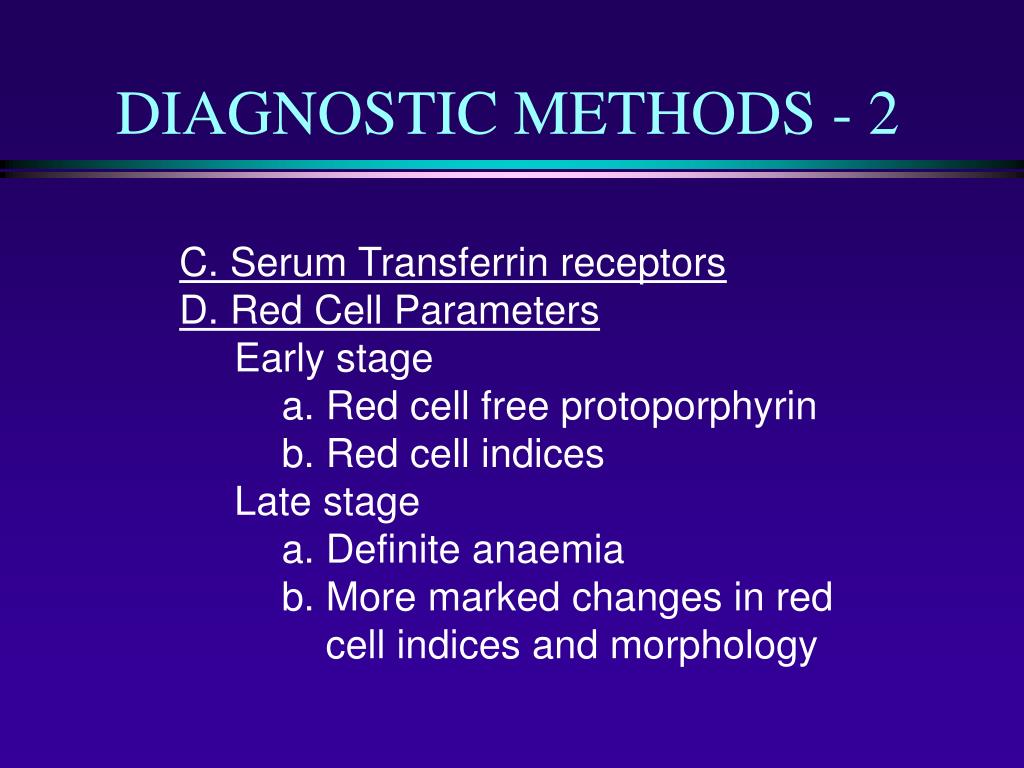 DIAGNOSTIC METHODS - 2

C. Serum Transferrin receptors
D. Red Cell Parameters
Early stage
a. Red cell free protoporphyrin
b. Red cell indices
Late stage
a. Definite anaemia
b. More marked changes in red cell indices and morphology